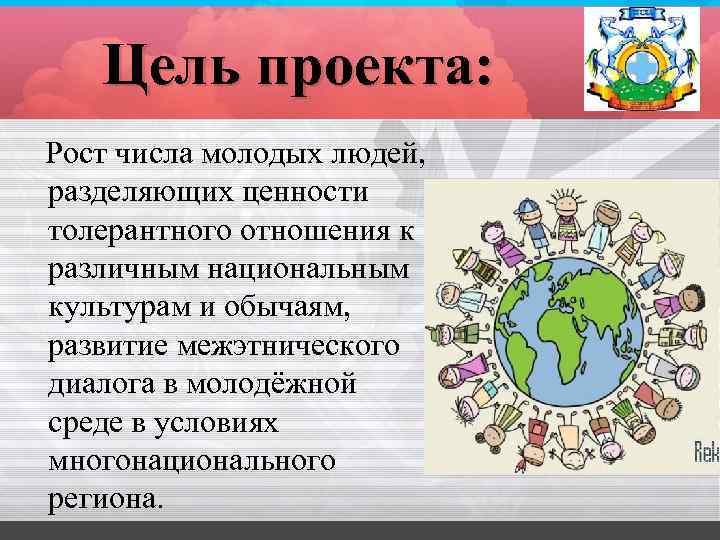 Цель проекта:

Рост числа молодых людей, разделяющих ценности толерантного отношения к различным национальным культурам и обычаям, развитие межэтнического диалога в молодёжной среде в условиях многонационального региона.

Rek